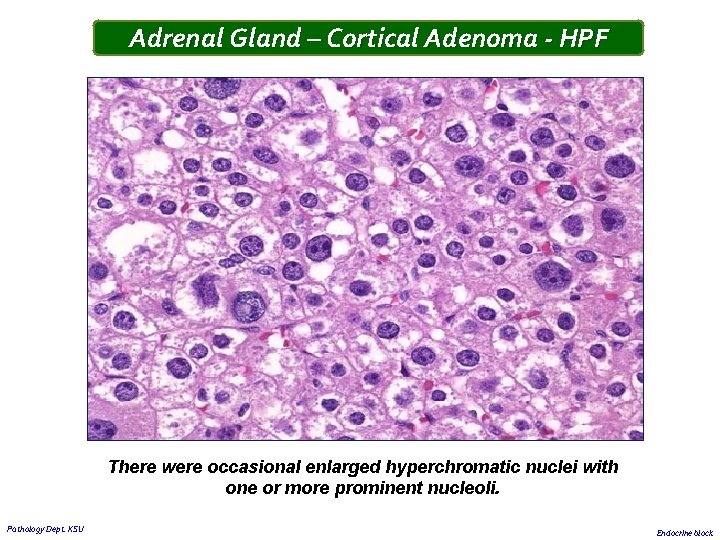 Adrenal Gland – Cortical Adenoma - HPF

There were occasional enlarged hyperchromatic nuclei with one or more prominent nucleoli.

Pathology Dept. KSU

Endocrine block